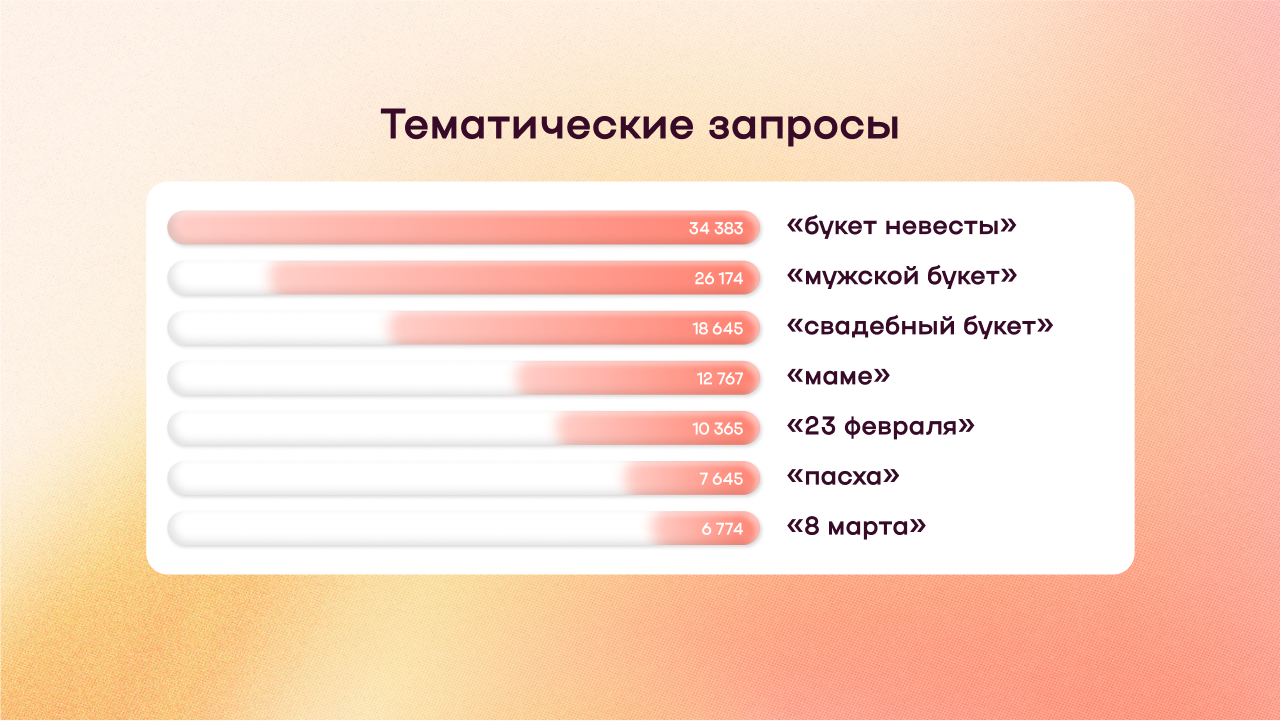 Тематические запросы

34 383 «букет невесты»
26 174 «мужской букет»
18 645 «свадебный букет»
12 767 «маме»
10 365 «23 февраля»
7 645 «пасха»
6 774 «8 марта»